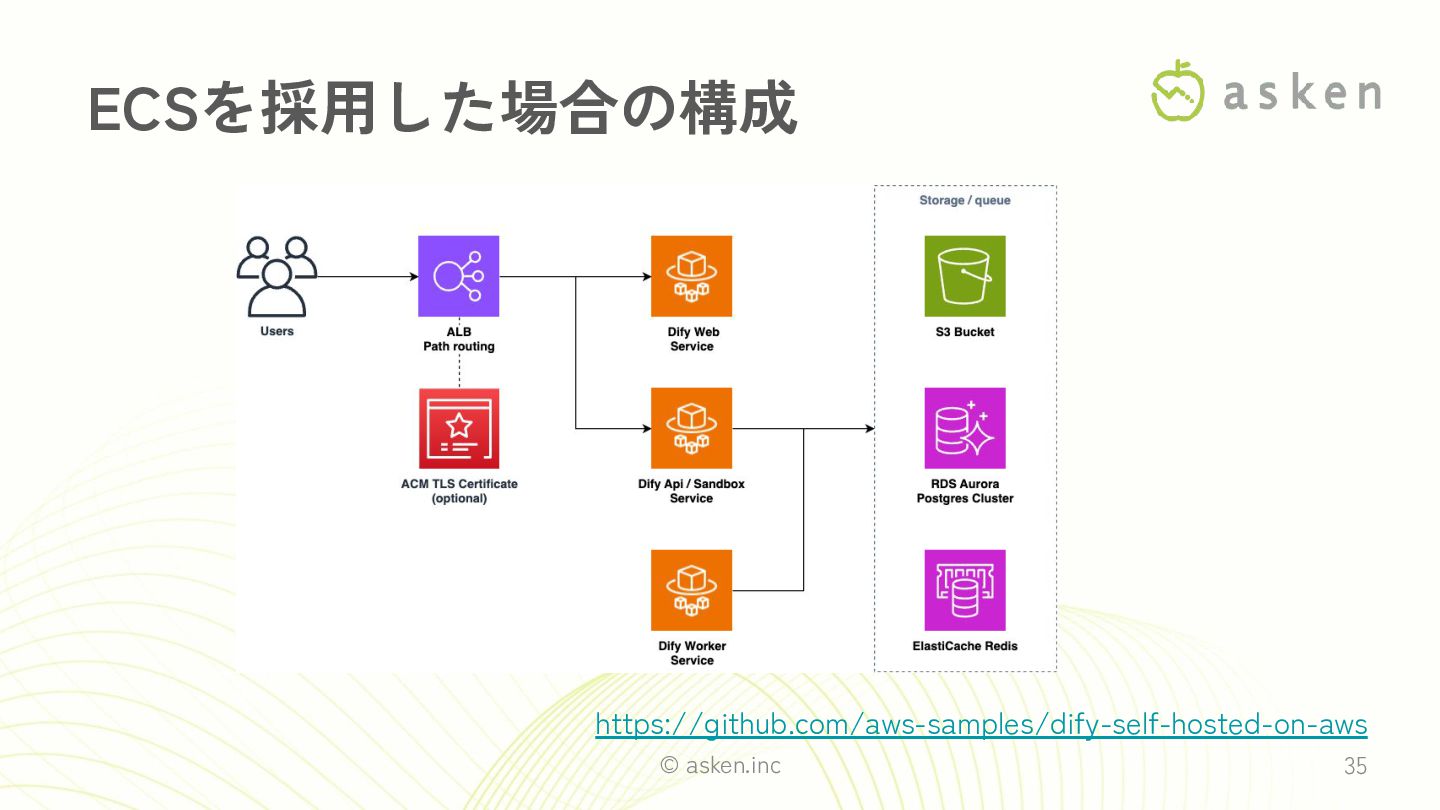 ECSを採用した場合の構成

asken

Users

ALB
Path routing

ACM TLS Certificate
(optional)

Dify Web
Service

Dify Api / Sandbox
Service

Dify Worker
Service

Storage / queue

S3 Bucket

RDS Aurora
Postgres Cluster

ElastiCache Redis

https://github.com/aws-samples/dify-self-hosted-on-aws

© asken.inc

35